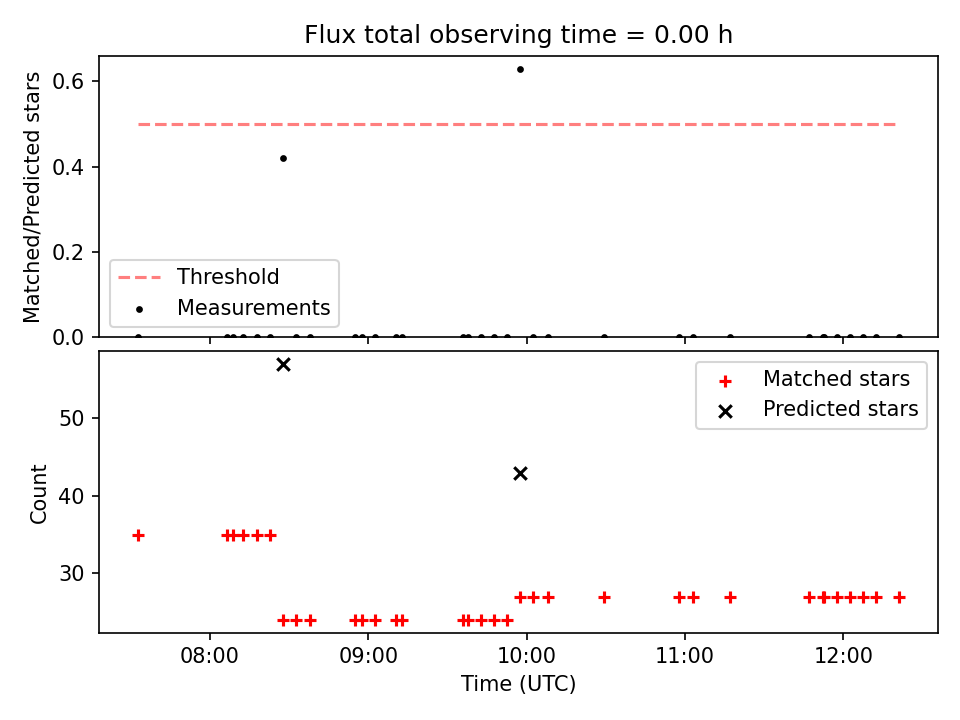 Flux total observing time = 0.00 h

Matched/Predicted stars

0.6
0.4
0.2
0.0

Threshold
Measurements

Count

50
40
30

Matched stars
Predicted stars

08:00
09:00
10:00
11:00
12:00

Time (UTC)